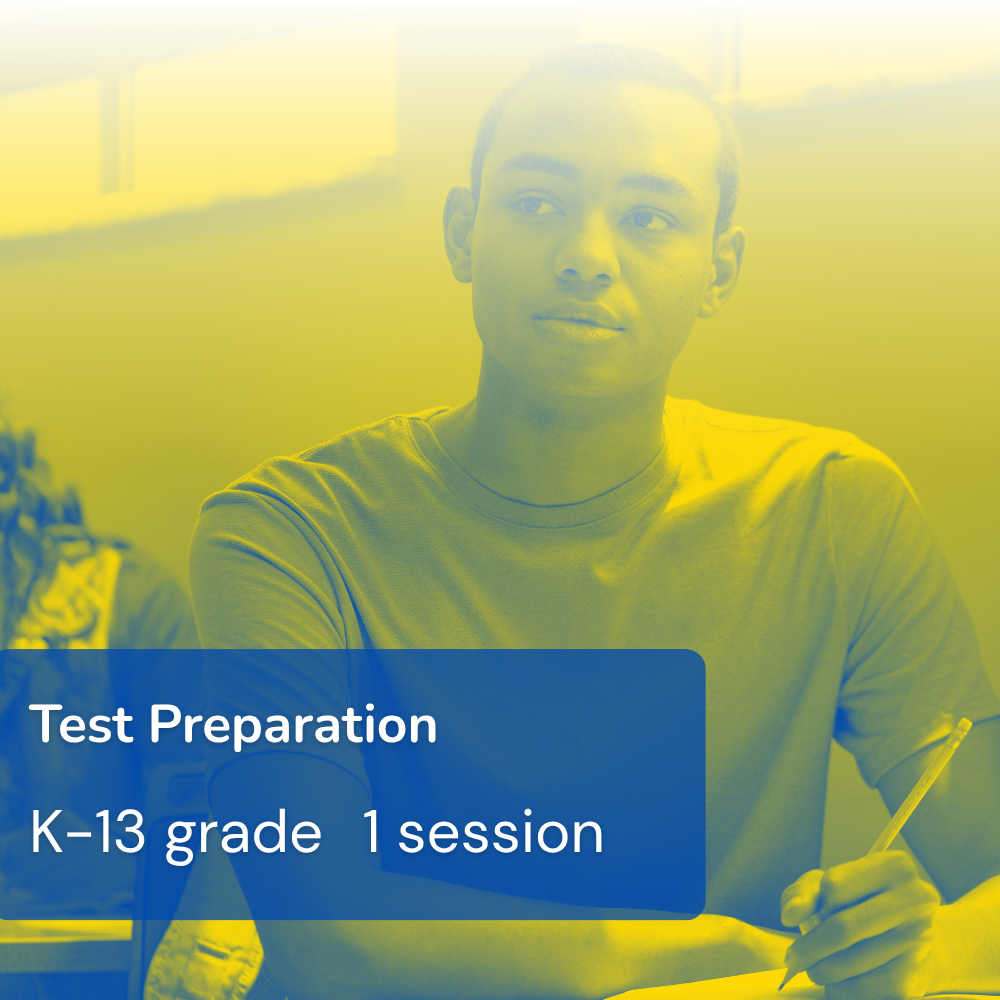 Test Preparation

K-13 grade 1 session